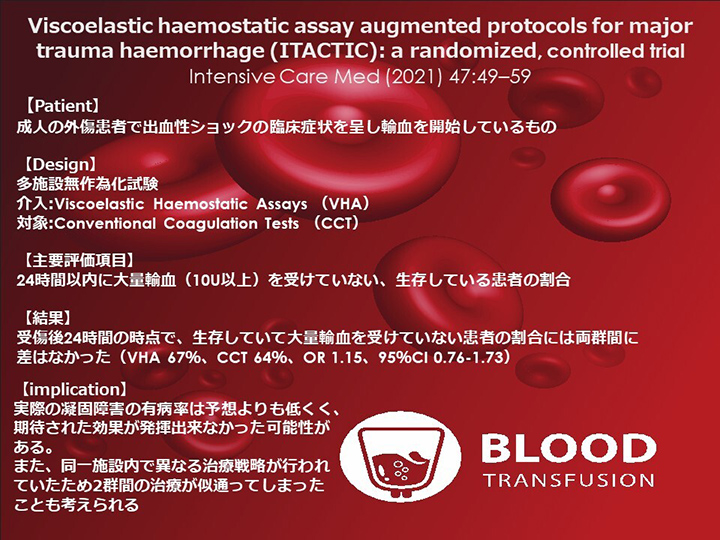 Viscoelastic haemostatic assay augmented protocols for major trauma haemorrhage (ITACTIC): a randomized, controlled trial
Intensive Care Med (2021) 47:49–59

【Patient】
成人の外傷患者で出血性ショックの臨床症状を呈し輸血を開始しているもの

【Design】
多施設無作為化試験
介入:Viscoelastic Haemostatic Assays （VHA）
対象:Conventional Coagulation Tests （CCT）

【主要評価項目】
24時間以内に大量輸血（10U以上）を受けていない、生存している患者の割合

【結果】
受傷後24時間の時点で、生存していて大量輸血を受けていない患者の割合には両群間に差はなかった（VHA 67%、CCT 64%、OR 1.15、95%CI 0.76-1.73）

【implication】
実際の凝固障害の有病率は予想よりも低くく、期待された効果が発揮出来なかった可能性がある。
また、同一施設内で異なる治療戦略が行われていたため2群間の治療が似通ってしまったことも考えられる

BLOOD
TRANSFUSION